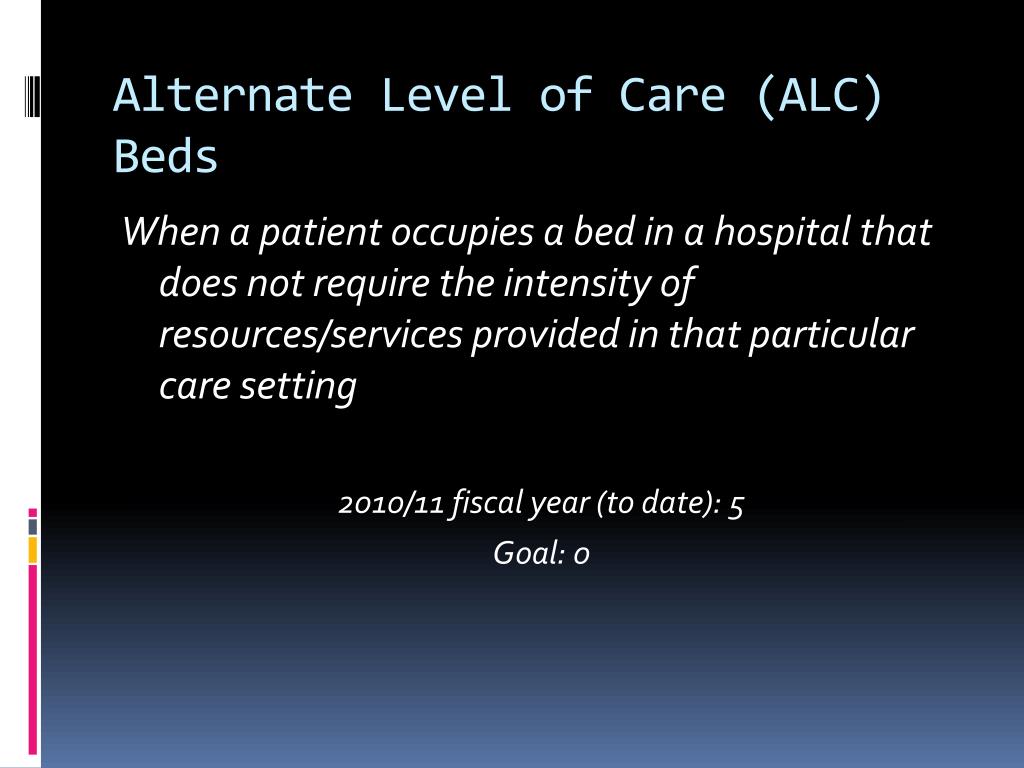 Alternate Level of Care (ALC) Beds

When a patient occupies a bed in a hospital that does not require the intensity of resources/services provided in that particular care setting

2010/11 fiscal year (to date): 5
Goal: 0